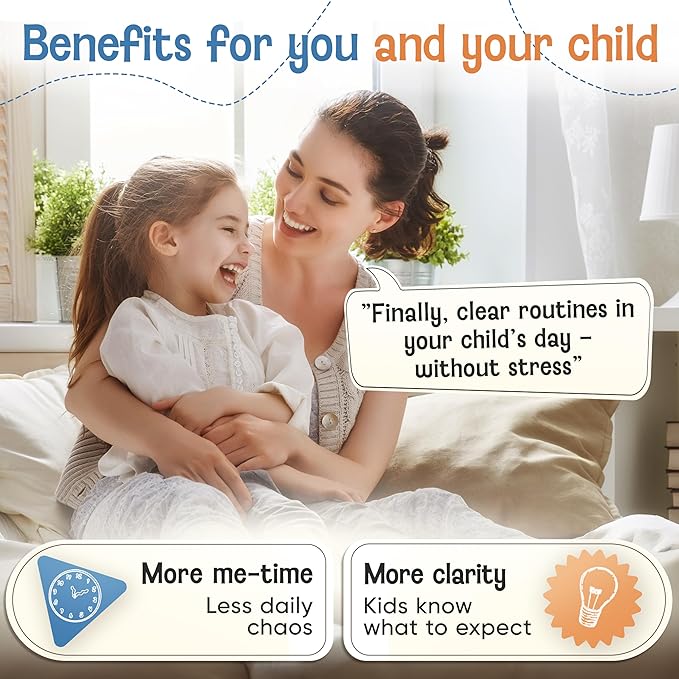 Benefits for you and your child

"Finally, clear routines in your child's day – without stress"

More me-time
Less daily chaos

More clarity
Kids know what to expect